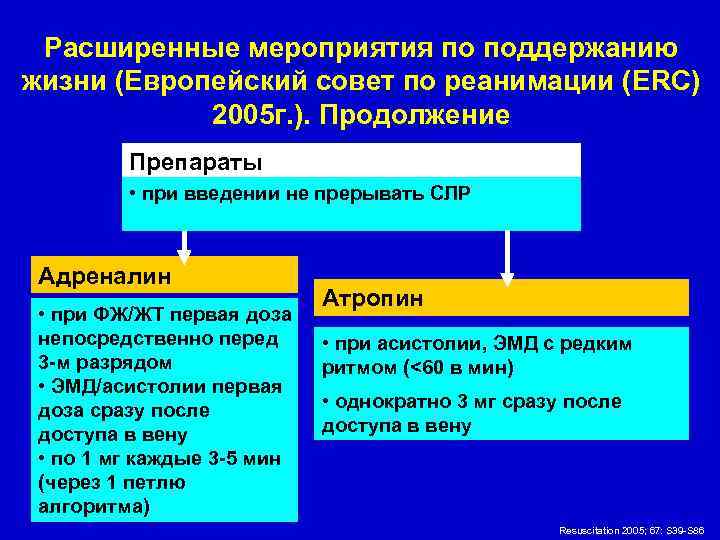 Расширенные мероприятия по поддержанию жизни (Европейский совет по реанимации (ERC) 2005г.). Продолжение

Препараты

• при введении не прерывать СЛР

Адреналин

• при ФЖ/ЖТ первая доза непосредственно перед 3-м разрядом
• ЭМД/асистолии первая доза сразу после доступа в вену
• по 1 мг каждые 3-5 мин (через 1 петлю алгоритма)

Атропин

• при асистолии, ЭМД с редким ритмом (<60 в мин)
• однократно 3 мг сразу после доступа в вену

Resuscitation 2005; 67: S39-S86